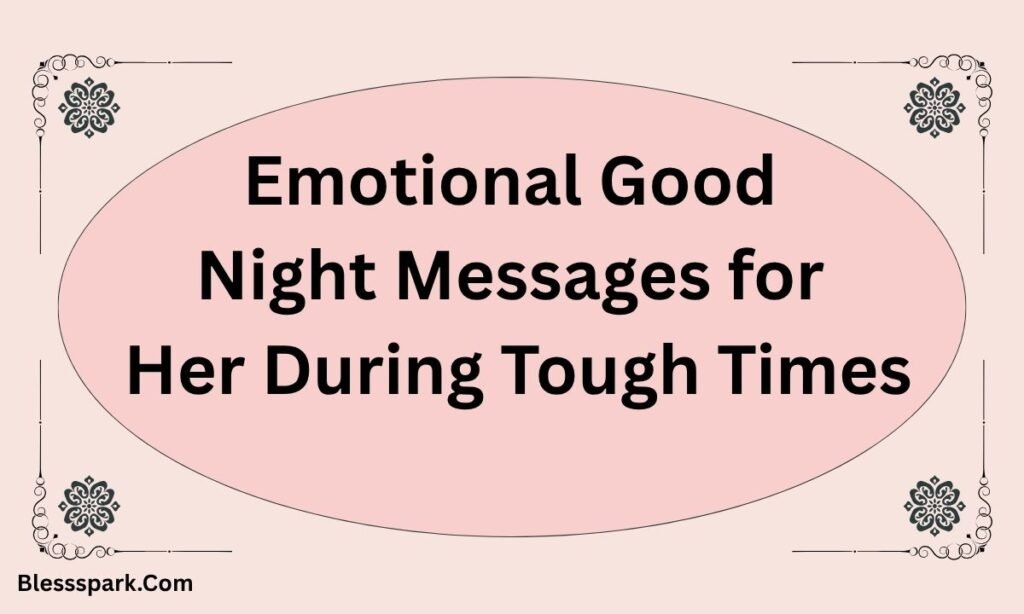 Emotional Good Night Messages for Her During Tough Times

Blessspark.Com